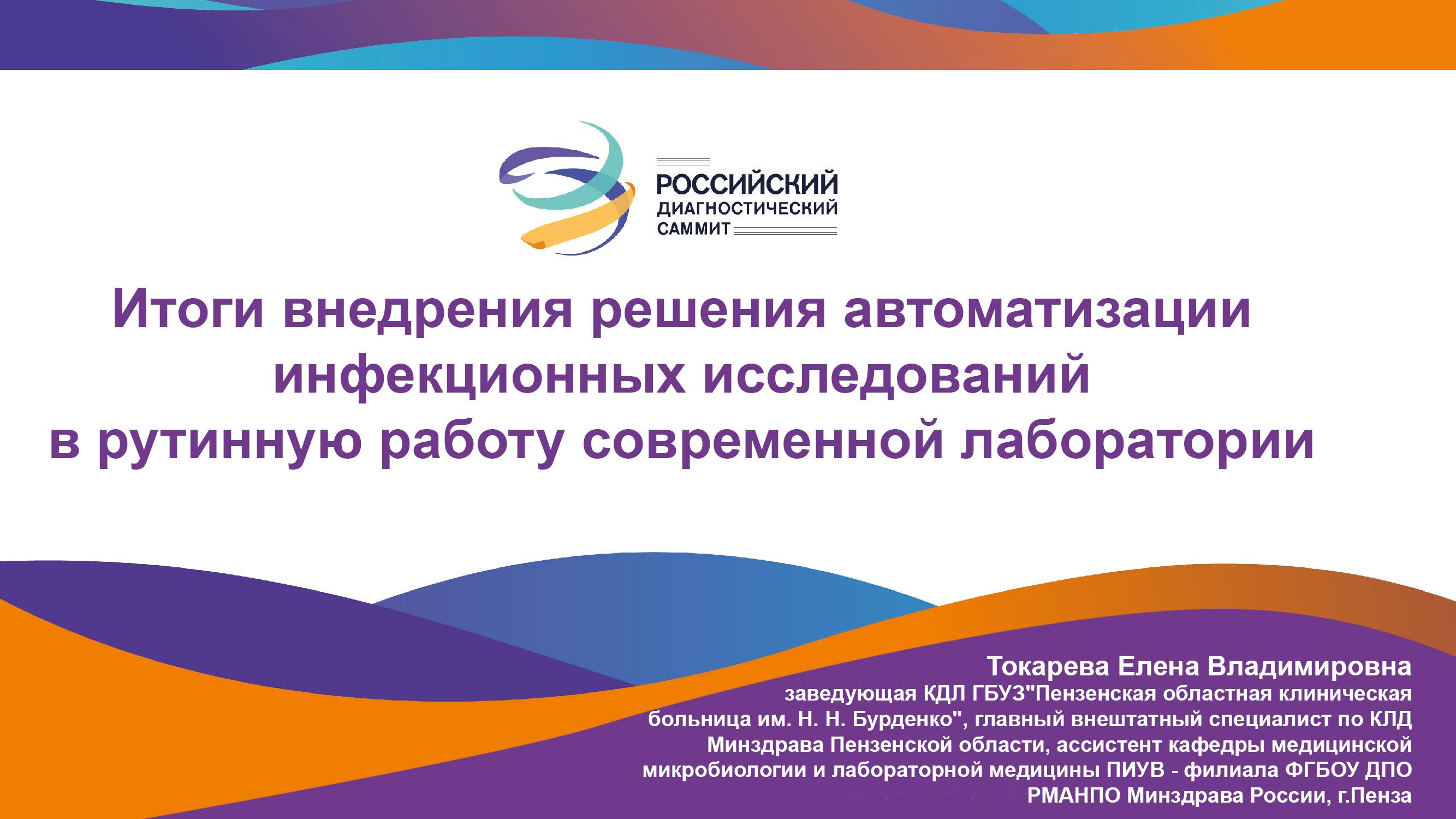 РОССИЙСКИЙ ДИАГНОСТИЧЕСКИЙ САММИТ

Итоги внедрения решения автоматизации инфекционных исследований в рутинную работу современной лаборатории

Токарева Елена Владимировна
заведующая КДЛ ГБУЗ"Пензенская областная клиническая больница им. Н. Н. Бурденко", главный внештатный специалист по КЛД Минздрава Пензенской области, ассистент кафедры медицинской микробиологии и лабораторной медицины ПИУВ - филиала ФГБОУ ДПО РМАНПО Минздрава России, г.Пенза